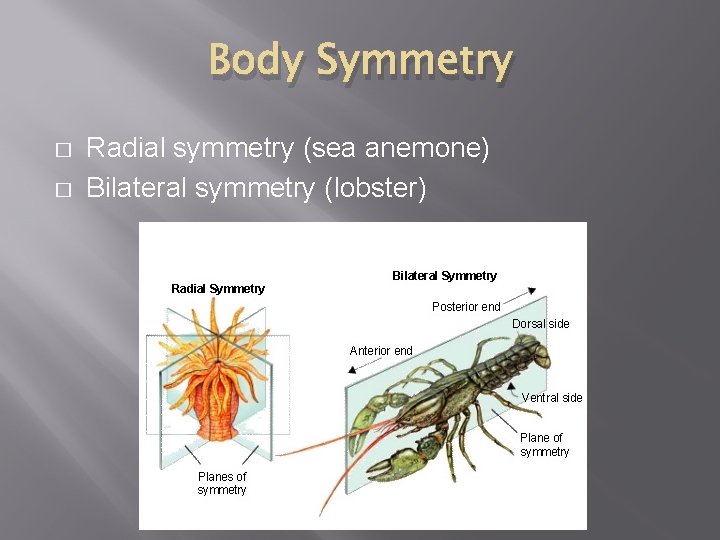 Body Symmetry

□ Radial symmetry (sea anemone)
□ Bilateral symmetry (lobster)

Radial Symmetry

Planes of symmetry

Bilateral Symmetry

Posterior end

Dorsal side

Anterior end

Ventral side

Plane of symmetry